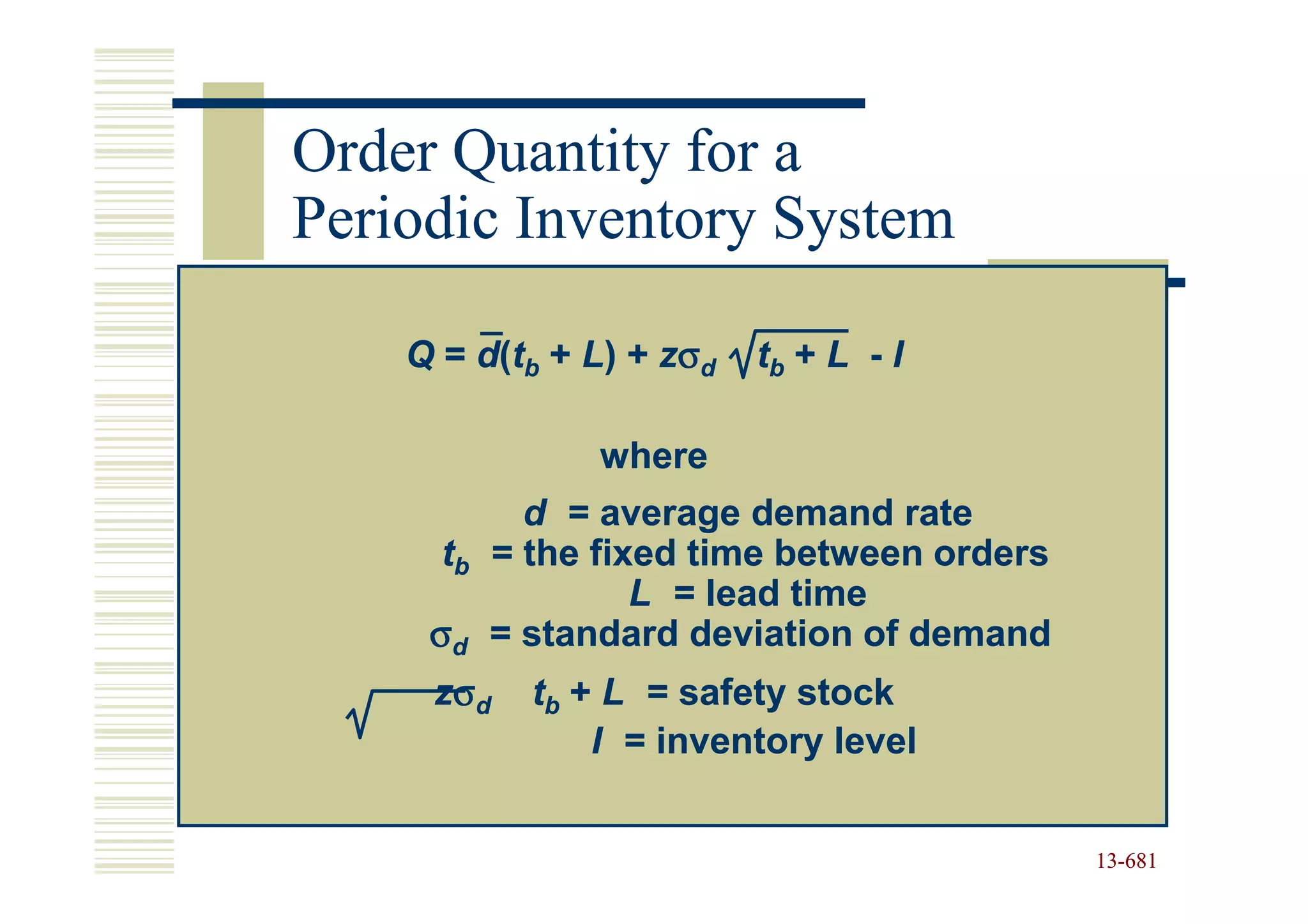 Order Quantity for a Periodic Inventory System

$Q = \bar{d}(t_b + L) + z\sigma_d \sqrt{t_b + L} - I$

where

$d$ = average demand rate
$t_b$ = the fixed time between orders
$L$ = lead time
$\sigma_d$ = standard deviation of demand
$z\sigma_d \sqrt{t_b + L}$ = safety stock
$I$ = inventory level

13-681